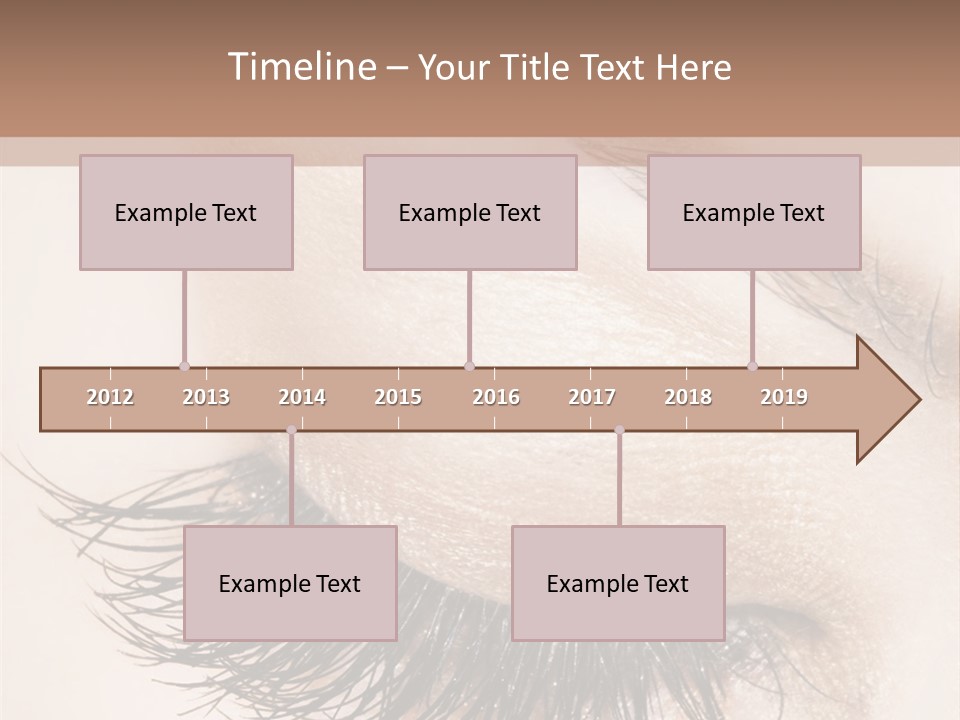 Timeline – Your Title Text Here

Example Text

Example Text

Example Text

2012 2013 2014 2015 2016 2017 2018 2019

Example Text

Example Text